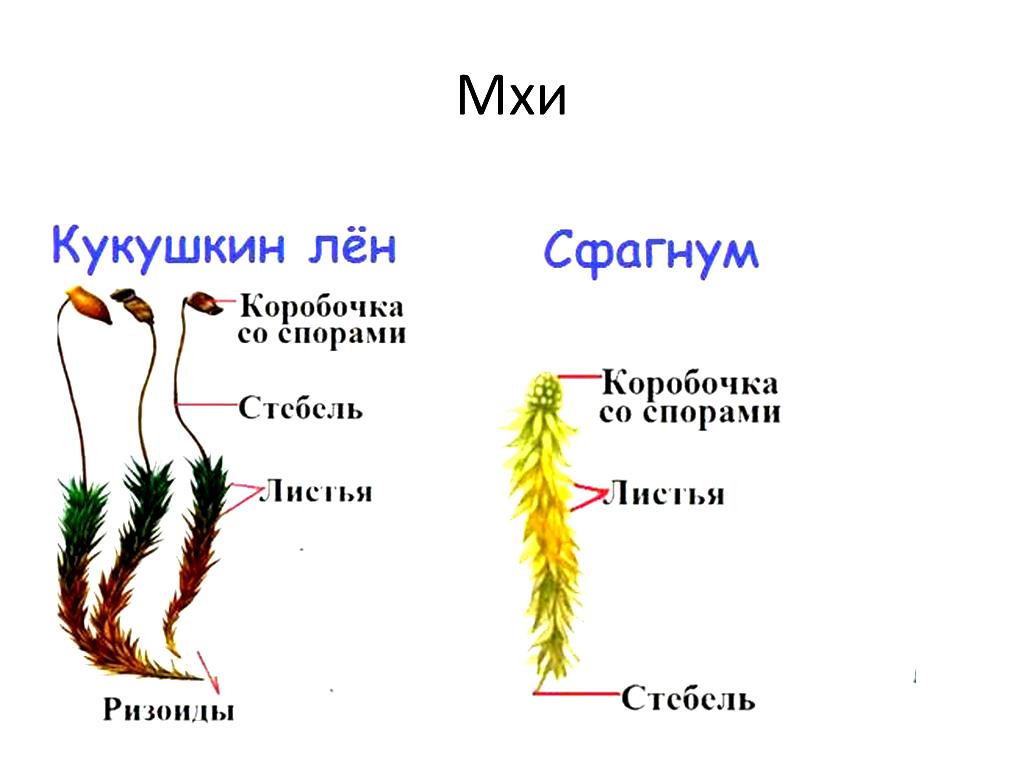 Мхи

Кукушкин лён

Коробочка со спорами

Стебель

Листья

Ризоиды

Сфагнум

Коробочка со спорами

Листья

Стебель